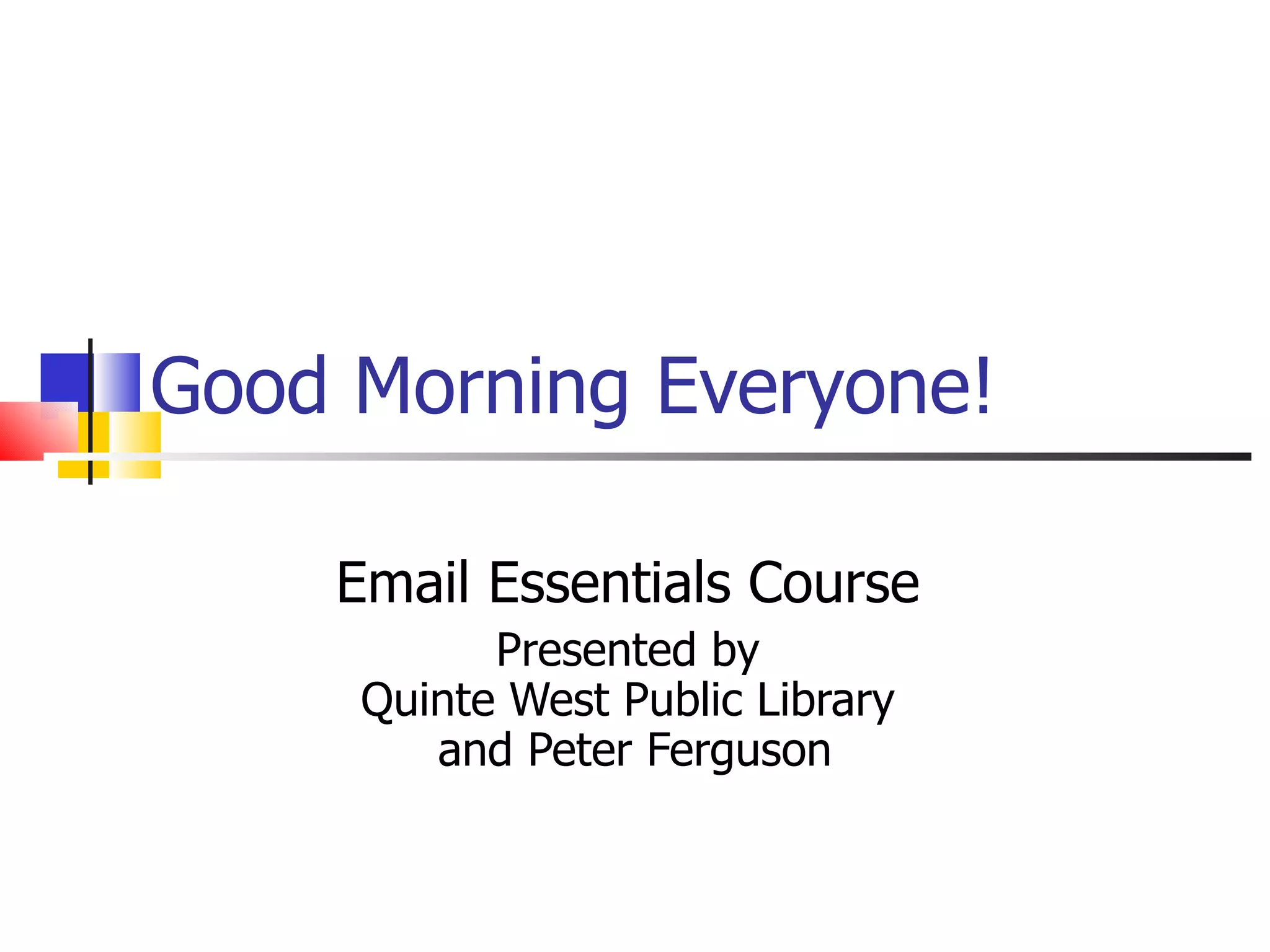 Good Morning Everyone!

Email Essentials Course

Presented by
Quinte West Public Library
and Peter Ferguson